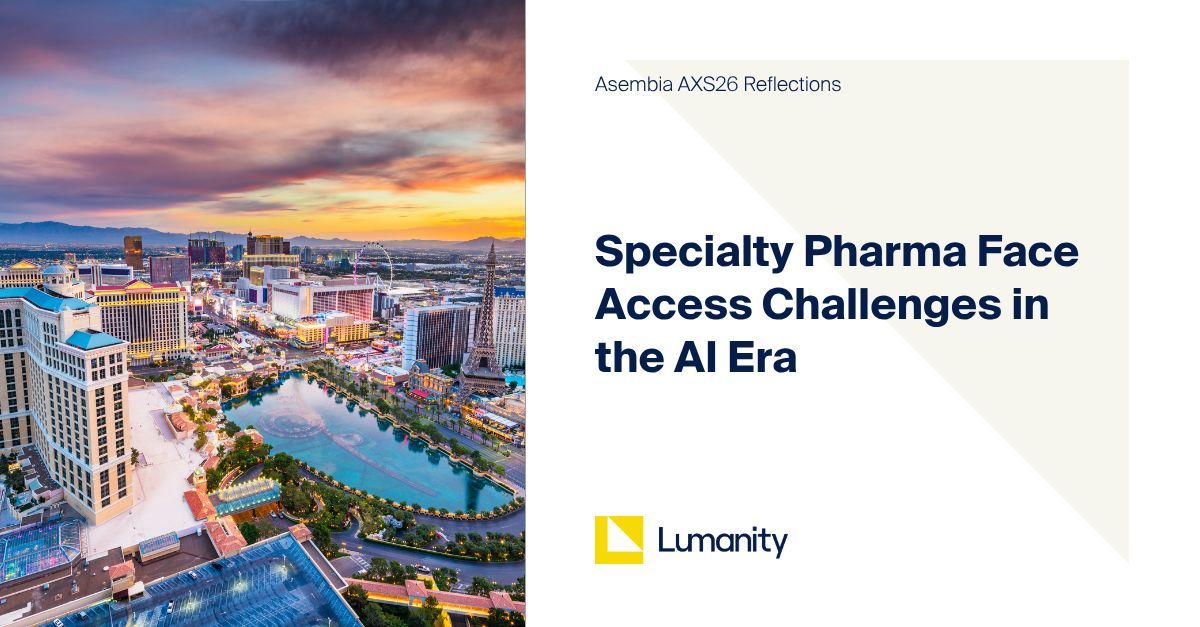 Asembia AXS26 Reflections

Specialty Pharma Face Access Challenges in the AI Era

Lumanity